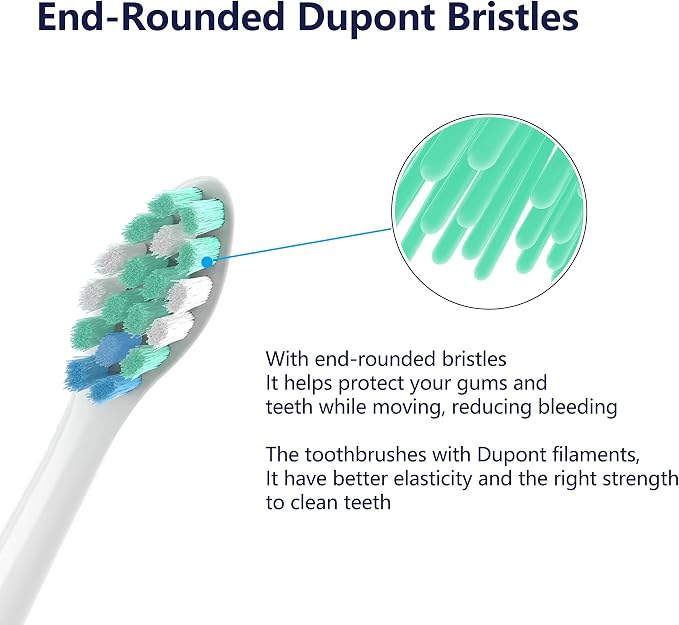 End-Rounded Dupont Bristles

With end-rounded bristles
It helps protect your gums and
teeth while moving, reducing bleeding

The toothbrushes with Dupont filaments,
It have better elasticity and the right strength
to clean teeth